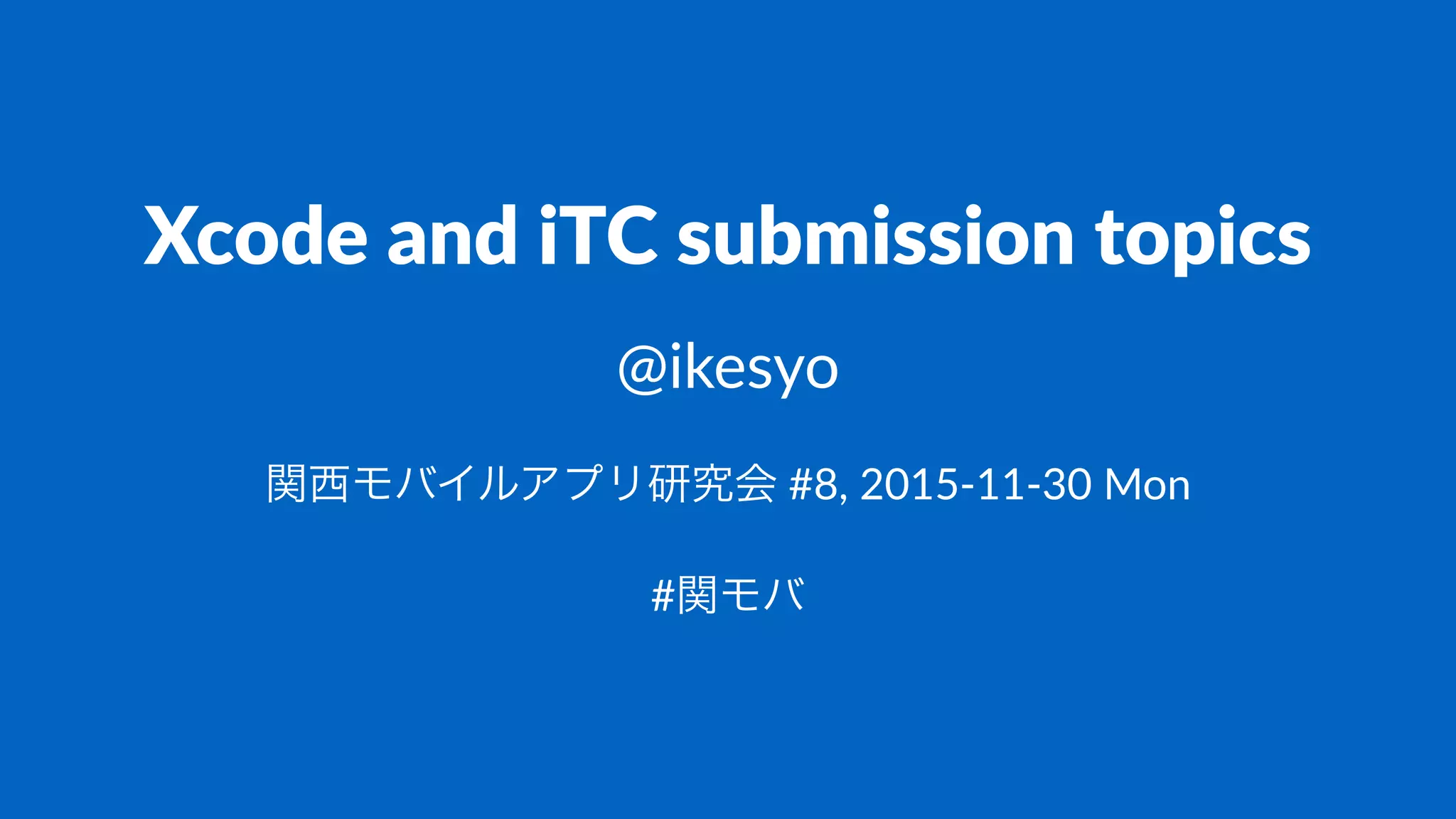 Xcode and iTC submission topics

@ikesyo

関西モバイルアプリ研究会 #8, 2015-11-30 Mon

#関モバ